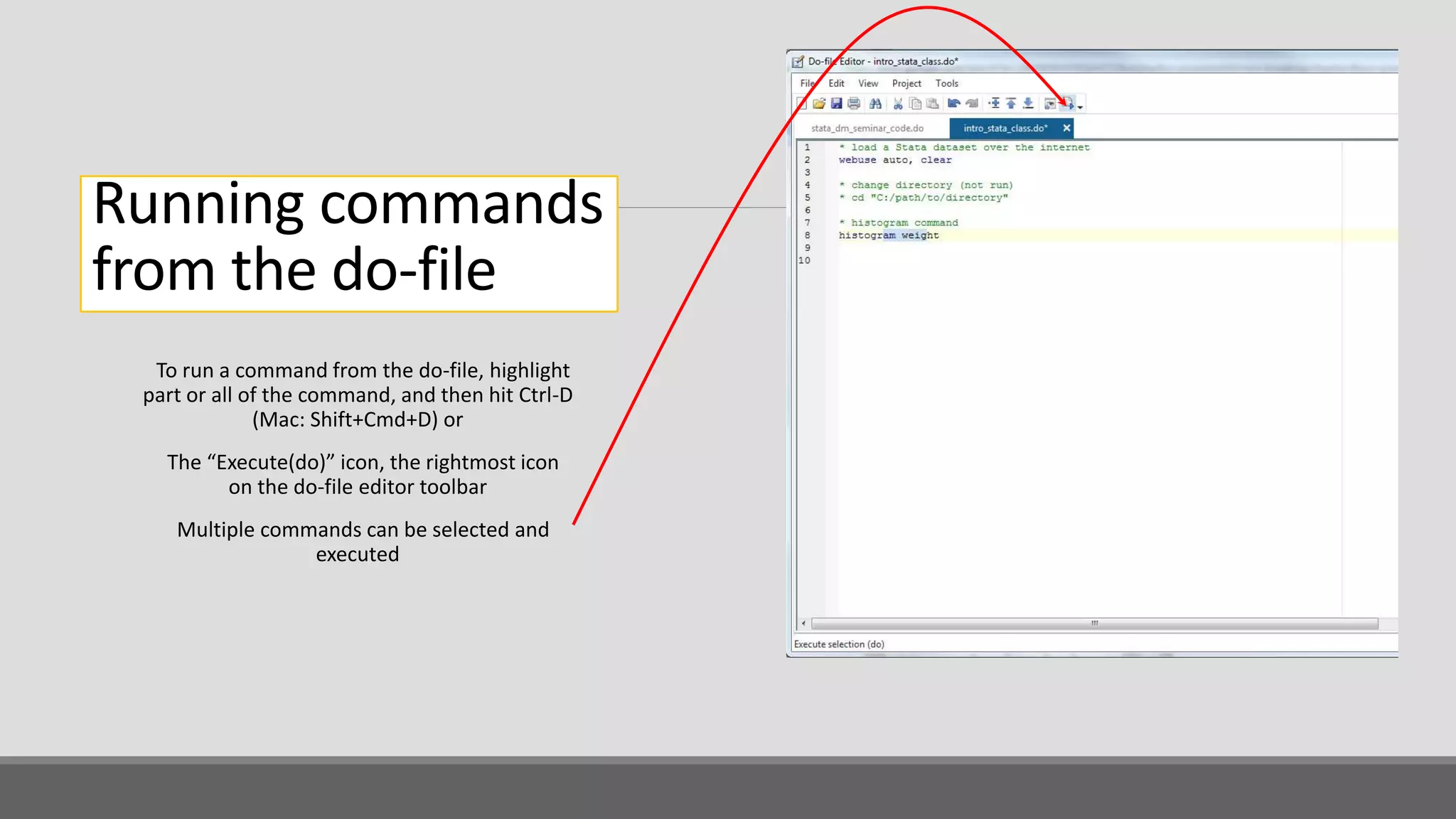 Running commands from the do-file

To run a command from the do-file, highlight part or all of the command, and then hit Ctrl-D (Mac: Shift+Cmd+D) or

The “Execute(do)” icon, the rightmost icon on the do-file editor toolbar

Multiple commands can be selected and executed

Do-file Editor - intro_stata_class.do*

File Edit View Project Tools

stata_dm_seminar_code.do intro_stata_class.do*

1 * load a Stata dataset over the internet
2 webuse auto, clear
3
4 * change directory (not run)
5 * cd "C:/path/to/directory"
6
7 * histogram command
8 histogram weight
9
10

Execute selection (do)